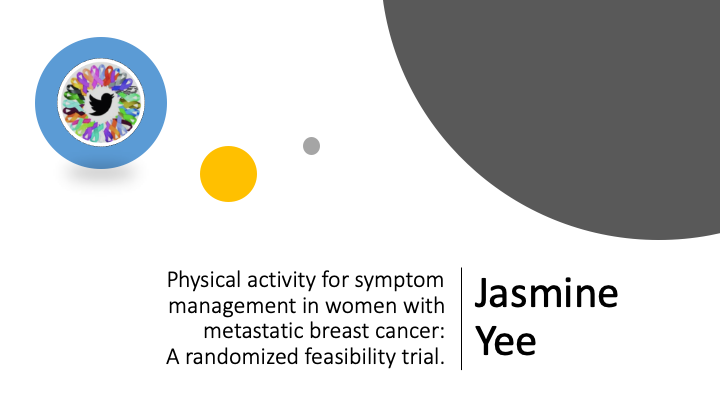 Physical activity for symptom management in women with metastatic breast cancer: A randomized feasibility trial.

Jasmine Yee